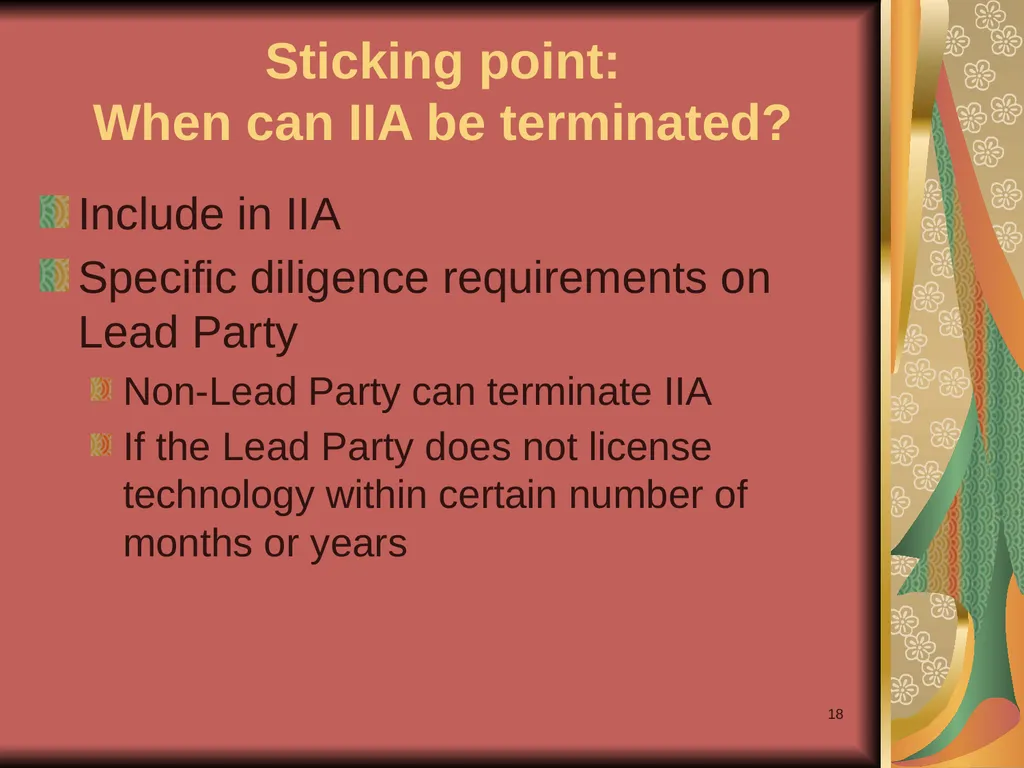 Sticking point:
When can IIA be terminated?

Include in IIA

Specific diligence requirements on Lead Party

Non-Lead Party can terminate IIA

If the Lead Party does not license technology within certain number of months or years

18